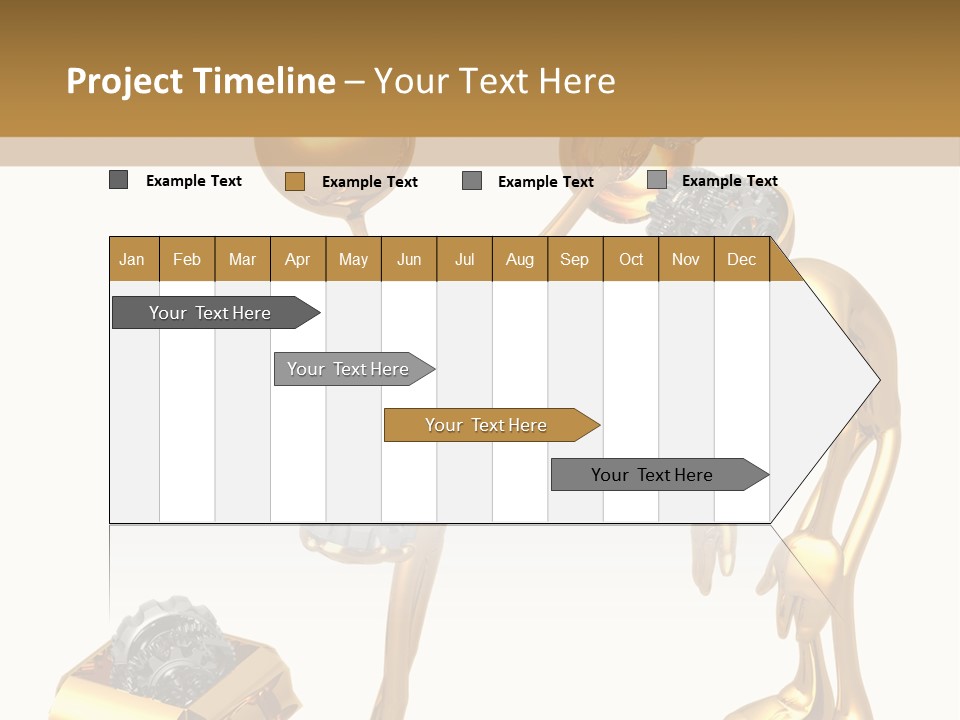 Project Timeline – Your Text Here

Example Text Example Text Example Text Example Text

| Jan | Feb | Mar | Apr | May | Jun | Jul | Aug | Sep | Oct | Nov | Dec |
|---|---|---|---|---|---|---|---|---|---|---|---|

Your Text Here

Your Text Here

Your Text Here

Your Text Here